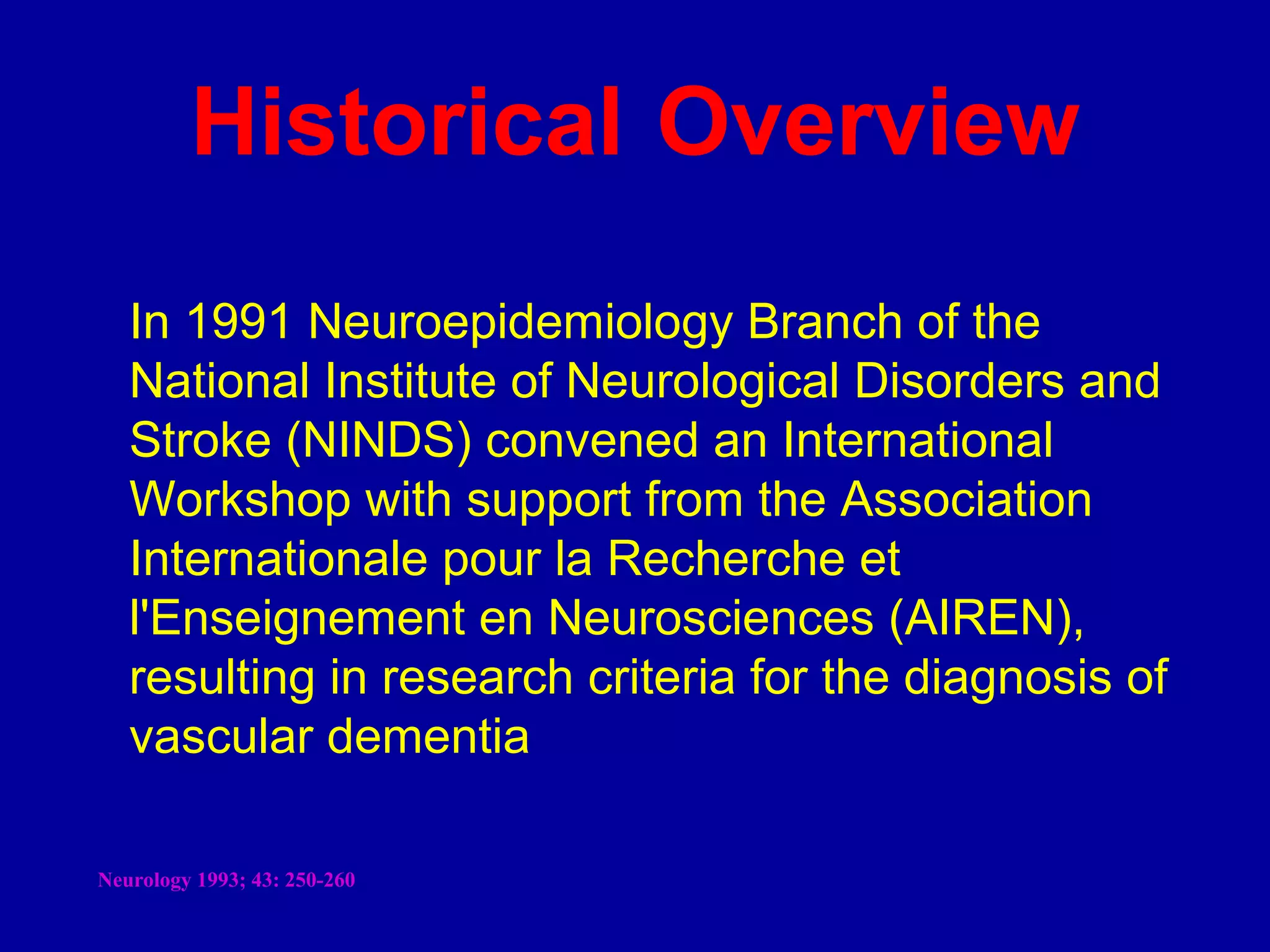 Historical Overview

In 1991 Neuroepidemiology Branch of the National Institute of Neurological Disorders and Stroke (NINDS) convened an International Workshop with support from the Association Internationale pour la Recherche et l'Enseignement en Neurosciences (AIREN), resulting in research criteria for the diagnosis of vascular dementia

Neurology 1993; 43: 250-260